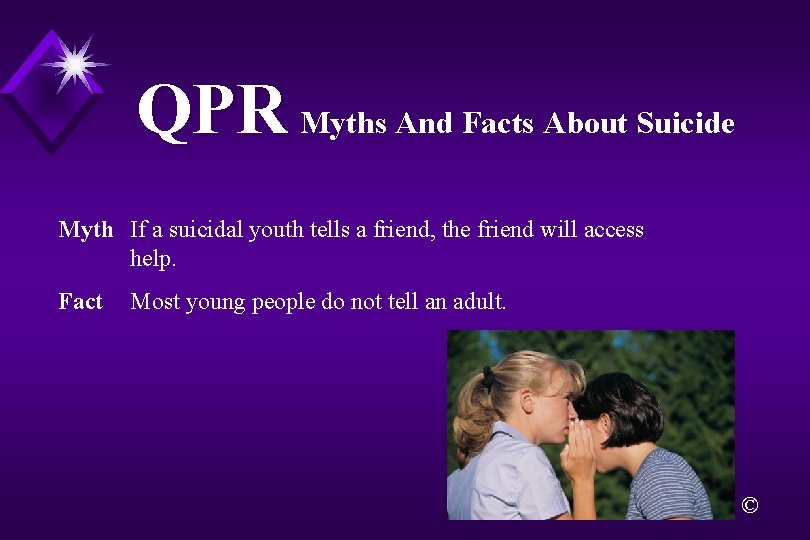 QPR Myths And Facts About Suicide

Myth If a suicidal youth tells a friend, the friend will access help.

Fact Most young people do not tell an adult.

©